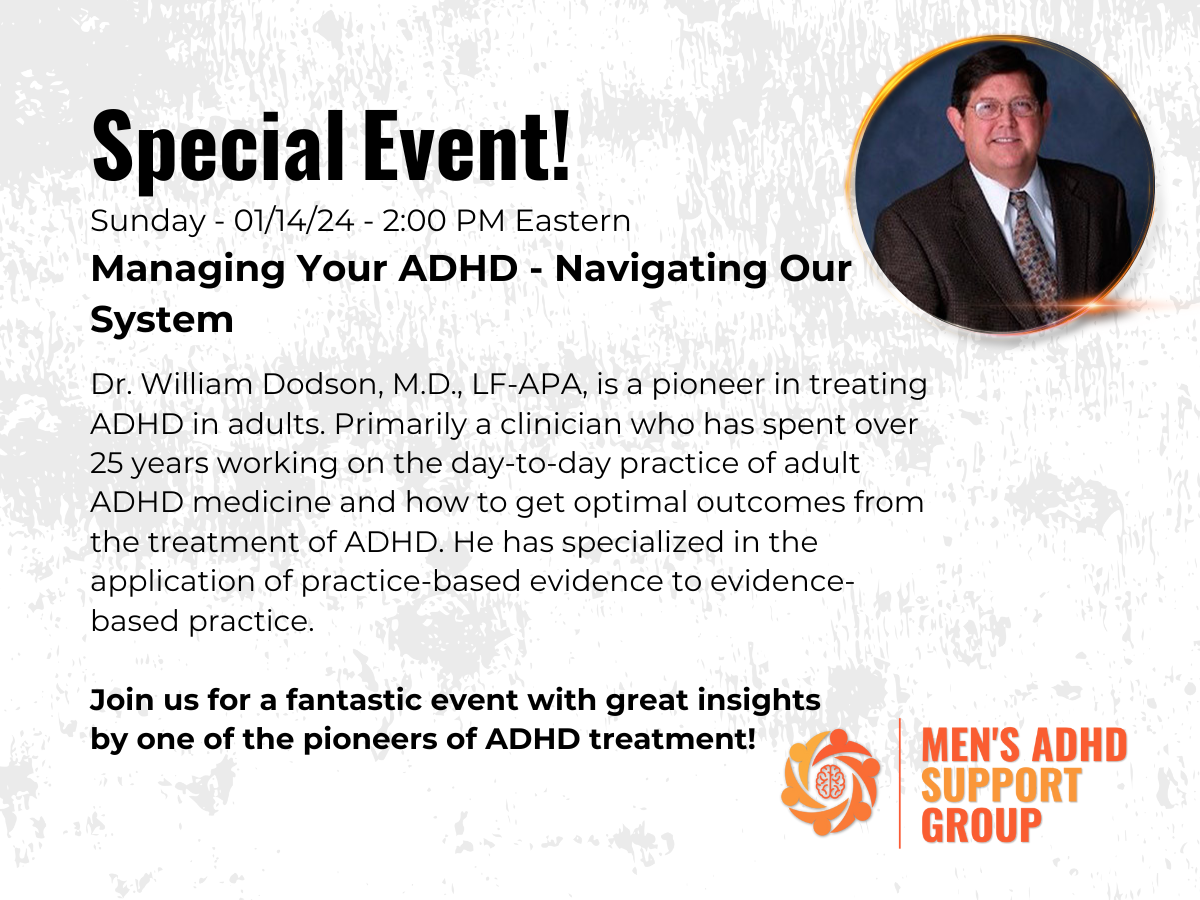 Special Event!

Sunday - 01/14/24 - 2:00 PM Eastern

Managing Your ADHD - Navigating Our System

Dr. William Dodson, M.D., LF-APA, is a pioneer in treating ADHD in adults. Primarily a clinician who has spent over 25 years working on the day-to-day practice of adult ADHD medicine and how to get optimal outcomes from the treatment of ADHD. He has specialized in the application of practice-based evidence to evidence-based practice.

Join us for a fantastic event with great insights by one of the pioneers of ADHD treatment!

MEN'S ADHD SUPPORT GROUP